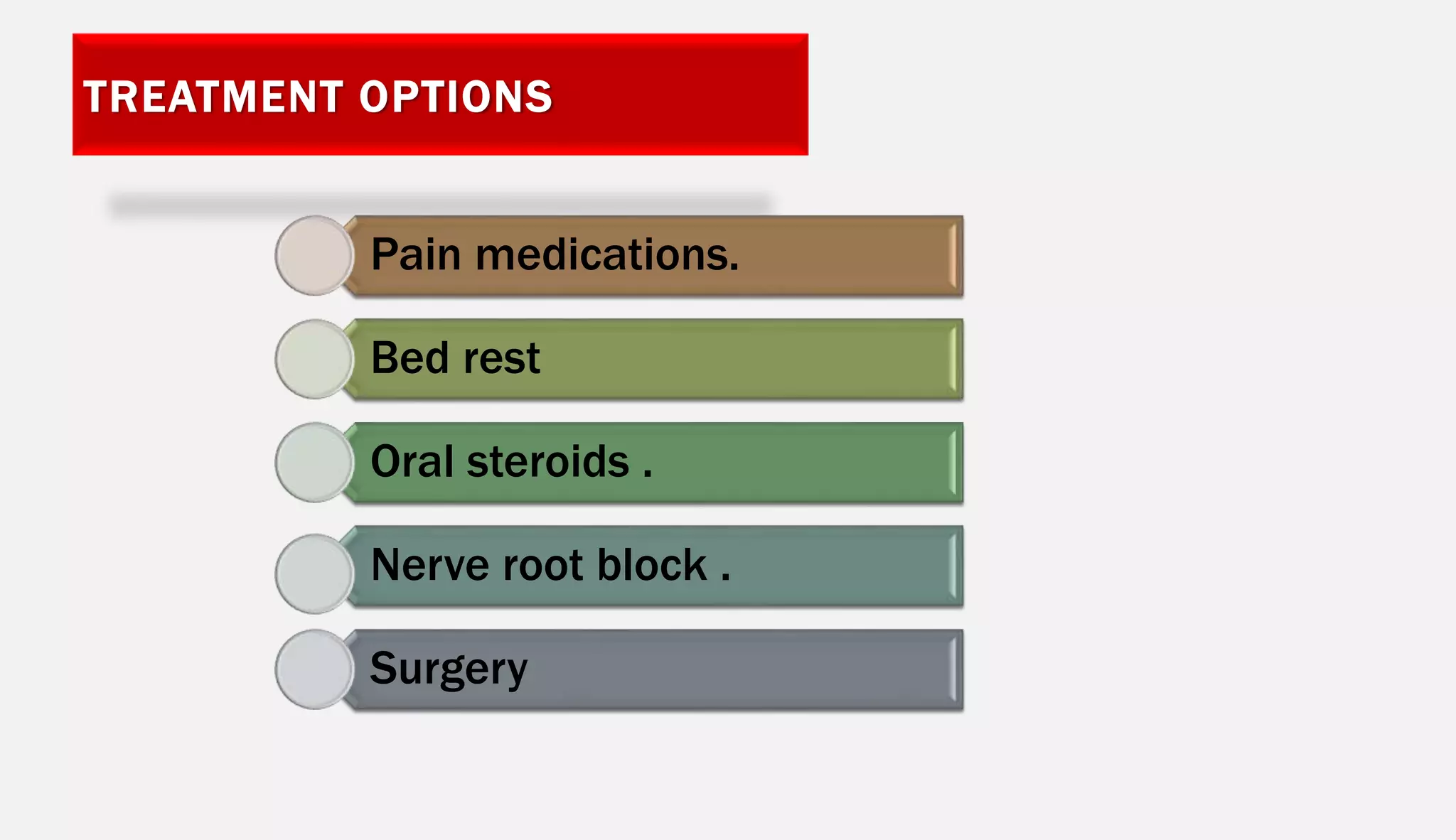 TREATMENT OPTIONS

Pain medications.

Bed rest

Oral steroids .

Nerve root block .

Surgery